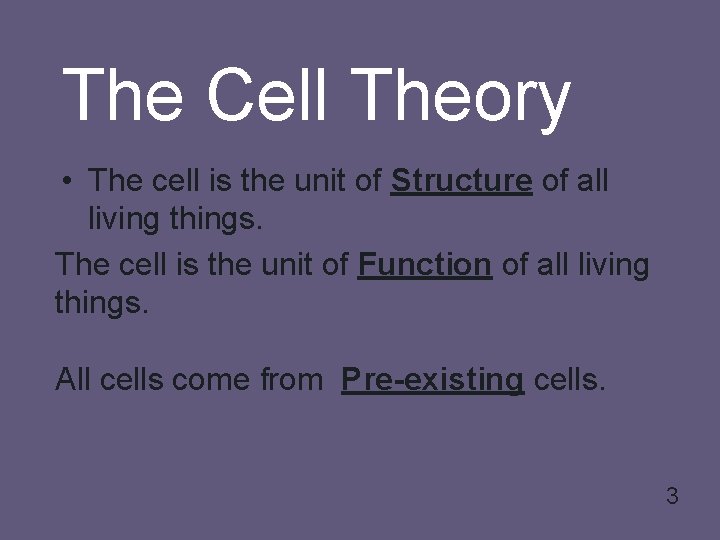 The Cell Theory

• The cell is the unit of Structure of all living things.

The cell is the unit of Function of all living things.

All cells come from Pre-existing cells.

3